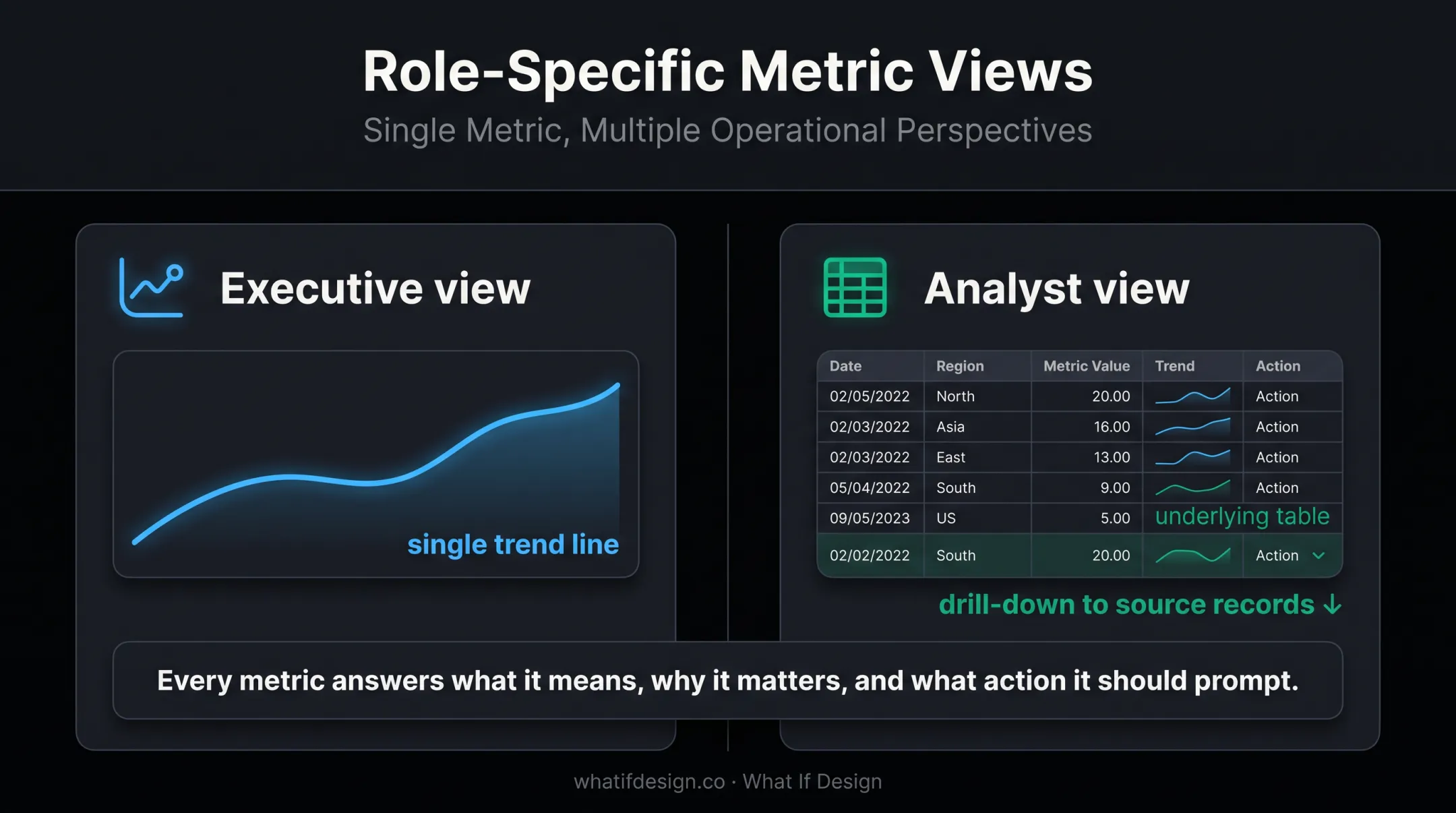 Role-Specific Metric Views

Single Metric, Multiple Operational Perspectives

Executive view

single trend line

Analyst view

| Date | Region | Metric Value | Trend | Action |
|---|---|---|---|---|
| 02/05/2022 | North | 20.00 | | Action |
| 02/03/2022 | Asia | 16.00 | | Action |
| 02/03/2022 | East | 13.00 | | Action |
| 05/04/2022 | South | 9.00 | | Action |
| 09/05/2023 | US | 5.00 | underlying table | |
| 02/02/2022 | South | 20.00 | | Action |

drill-down to source records ↓

Every metric answers what it means, why it matters, and what action it should prompt.

whatifdesign.co · What If Design